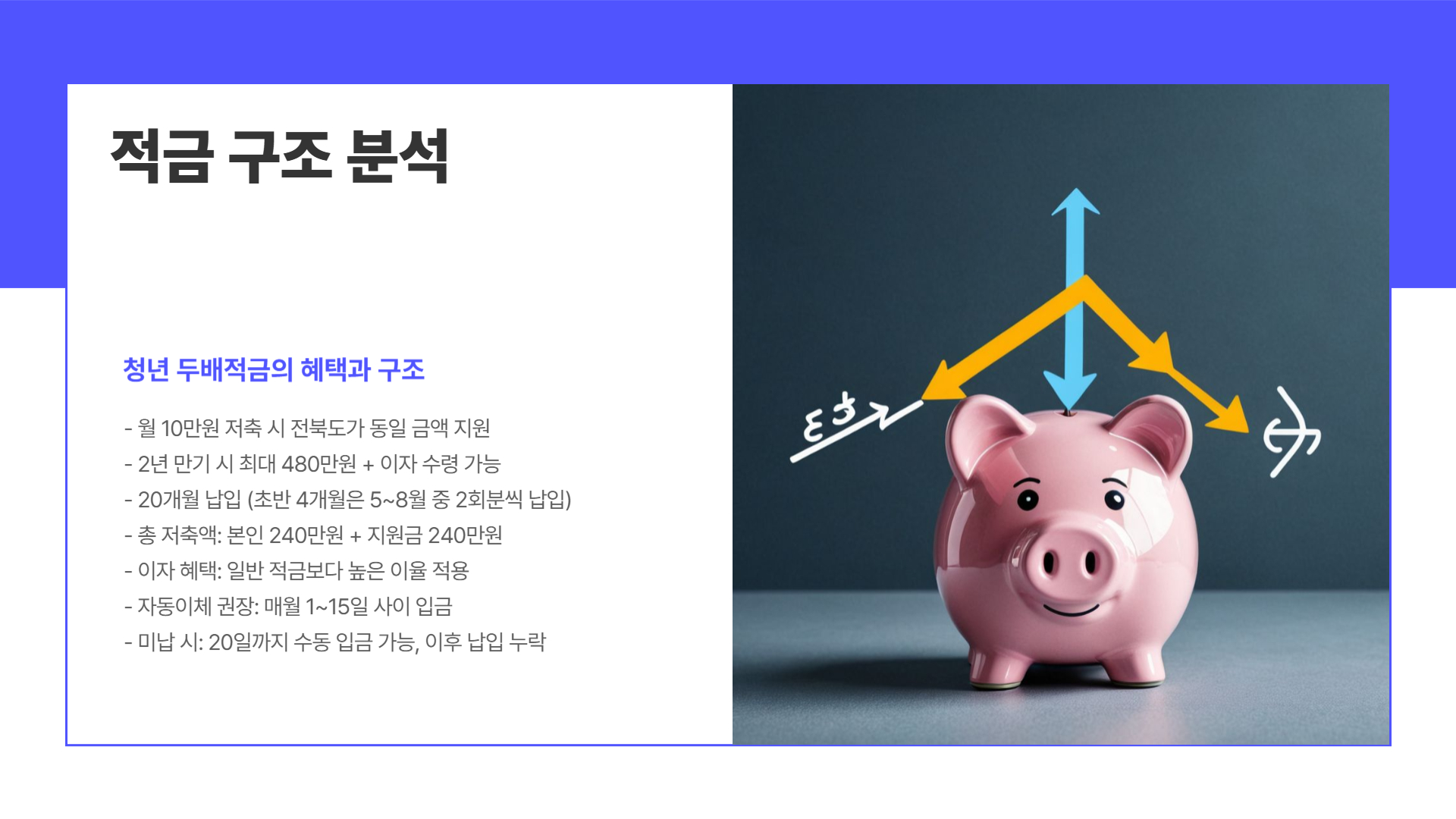 적금 구조 분석

청년 두배적금의 혜택과 구조

- 월 10만원 저축 시 전북도가 동일 금액 지원
- 2년 만기 시 최대 480만원 + 이자 수령 가능
- 20개월 납입 (초반 4개월은 5~8월 중 2회분씩 납입)
- 총 저축액: 본인 240만원 + 지원금 240만원
- 이자 혜택: 일반 적금보다 높은 이율 적용
- 자동이체 권장: 매월 1~15일 사이 입금
- 미납 시: 20일까지 수동 입금 가능, 이후 납입 누락